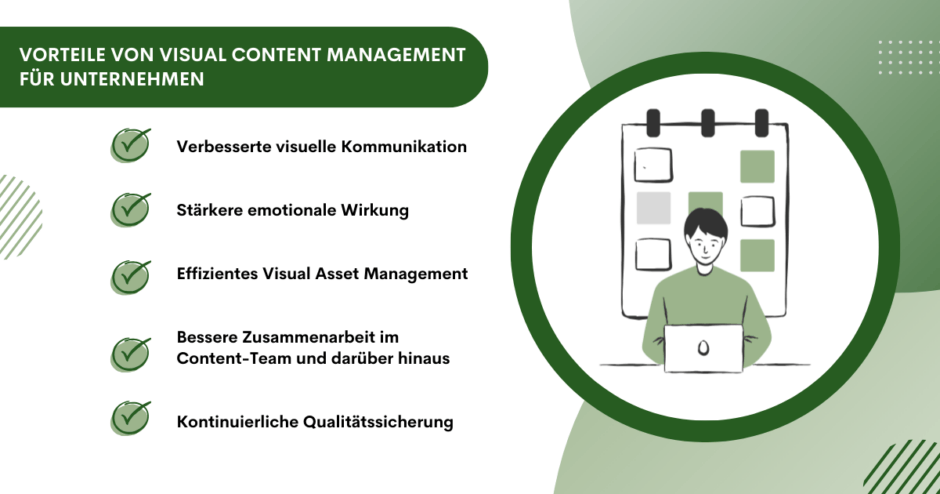 VORTEILE VON VISUAL CONTENT MANAGEMENT FÜR UNTERNEHMEN

Verbesserte visuelle Kommunikation

Stärkere emotionale Wirkung

Effizientes Visual Asset Management

Bessere Zusammenarbeit im Content-Team und darüber hinaus

Kontinuierliche Qualitätssicherung